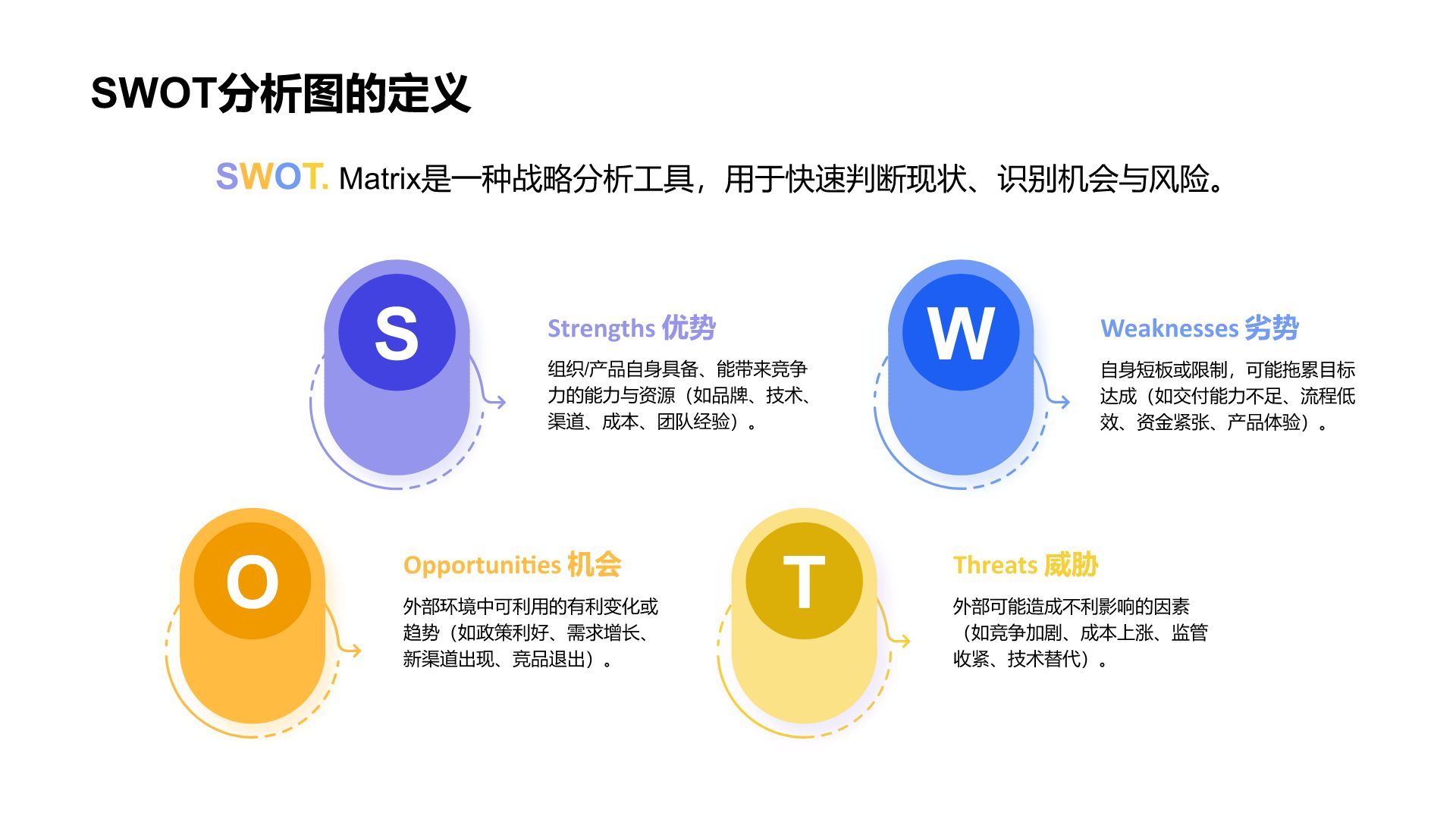 SWOT分析图的定义

SWOT. Matrix是一种战略分析工具，用于快速判断现状、识别机会与风险。

S

Strengths 优势

组织/产品自身具备、能带来竞争力的能力与资源（如品牌、技术、渠道、成本、团队经验）。

W

Weaknesses 劣势

自身短板或限制，可能拖累目标达成（如交付能力不足、流程低效、资金紧张、产品体验）。

O

Opportunities 机会

外部环境中可利用的有利变化或趋势（如政策利好、需求增长、新渠道出现、竞品退出）。

T

Threats 威胁

外部可能造成不利影响的因素（如竞争加剧、成本上涨、监管收紧、技术替代）。